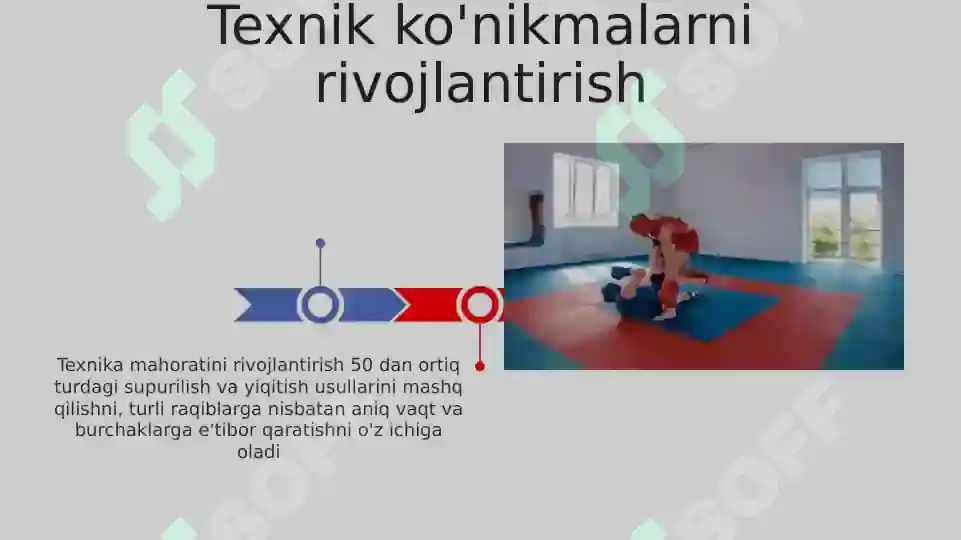 Texnik ko'nikmalarni rivojlantirish

Texnika mahoratini rivojlantirish 50 dan ortiq turdagi supurilish va yiqitish usullarini mashq qilishni, turli raqiblarga nisbatan aniq vaqt va burchaklarga e'tibor qaratishni o'z ichiga oladi

SOFF